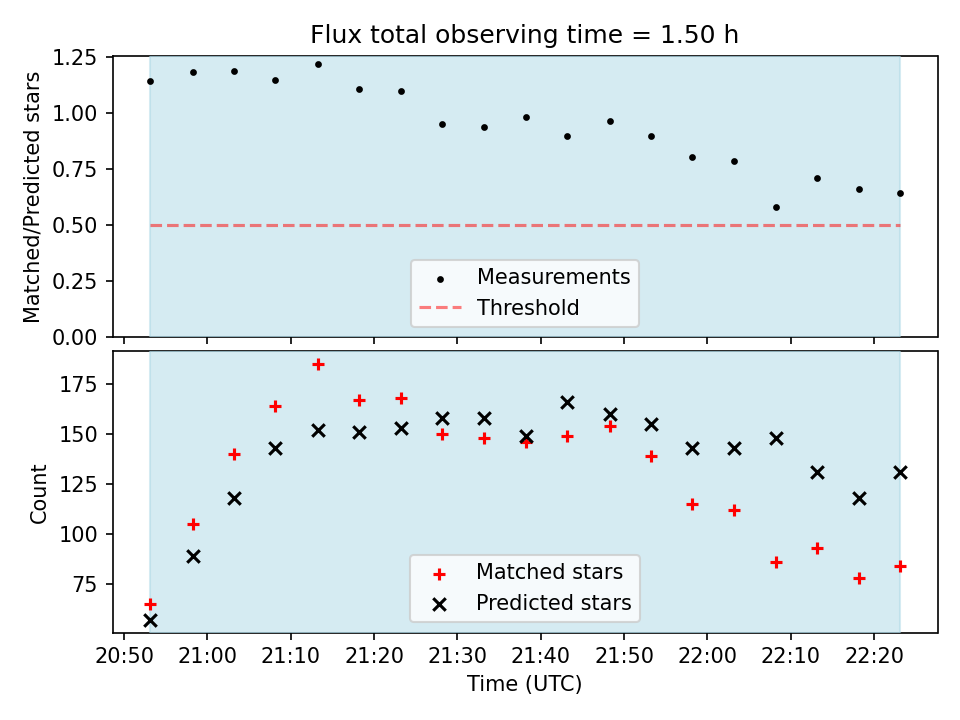 Flux total observing time = 1.50 h

Matched/Predicted stars

1.25
1.00
0.75
0.50
0.25
0.00

Measurements
Threshold

Count

175
150
125
100
75

Matched stars
Predicted stars

20:50 21:00 21:10 21:20 21:30 21:40 21:50 22:00 22:10 22:20

Time (UTC)